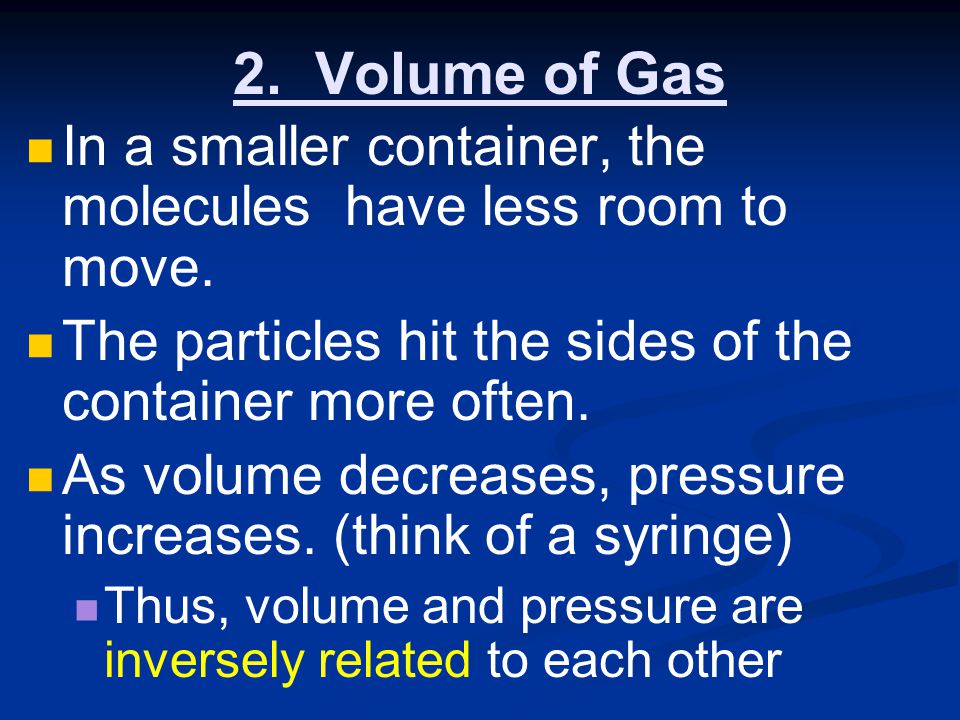 2. Volume of Gas

In a smaller container, the molecules  have less room to move.

The particles hit the sides of the container more often.

As volume decreases, pressure increases. (think of a syringe)

Thus, volume and pressure are inversely related to each other